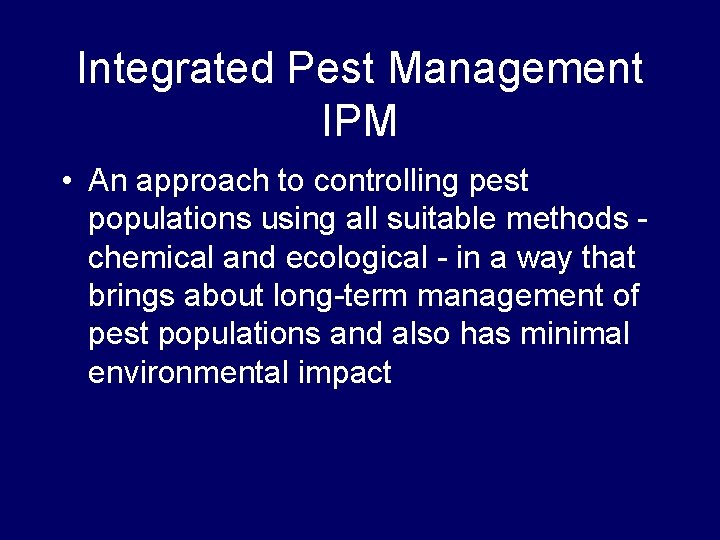 Integrated Pest Management
IPM

• An approach to controlling pest populations using all suitable methods - chemical and ecological - in a way that brings about long-term management of pest populations and also has minimal environmental impact